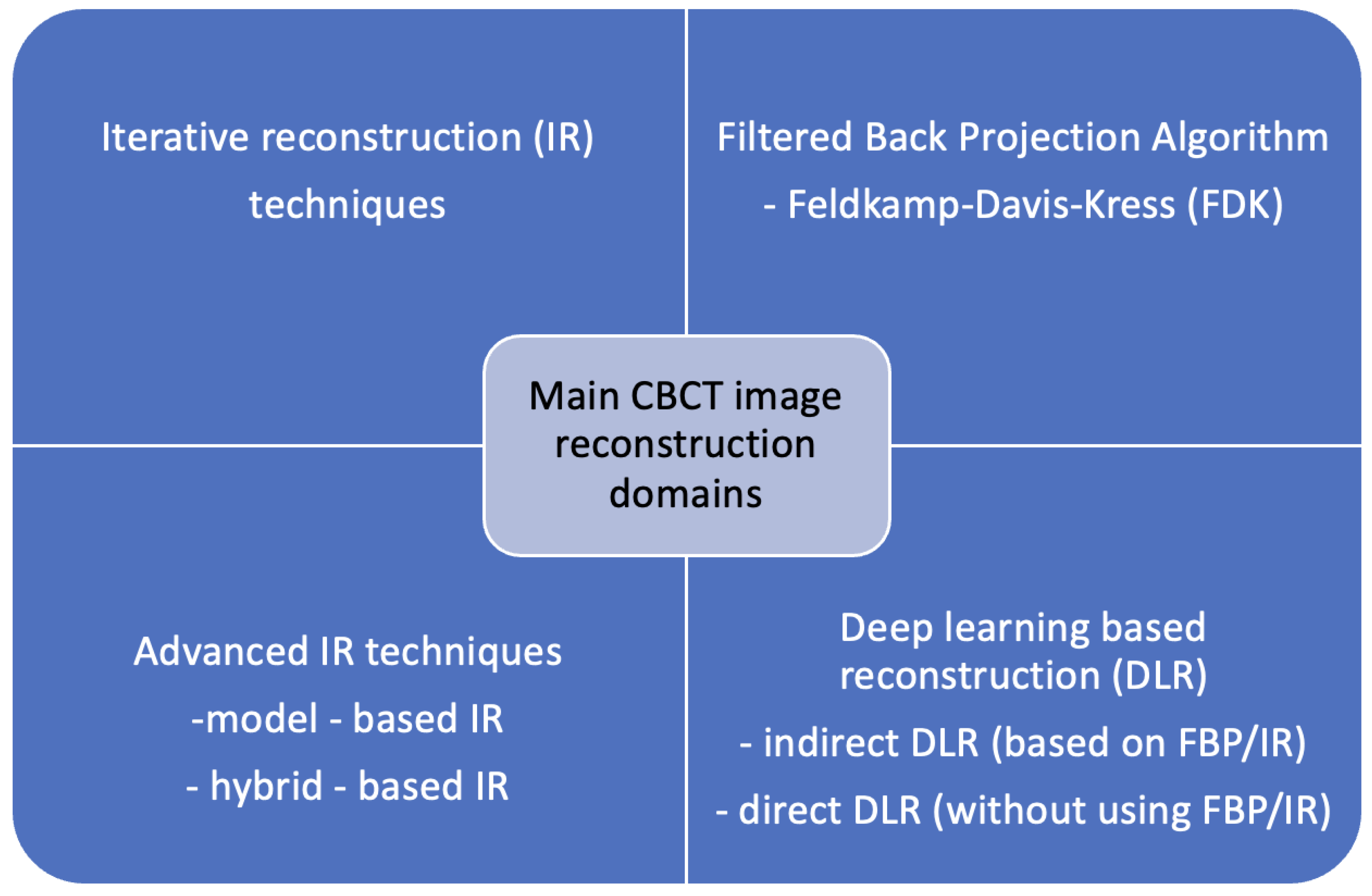 Iterative reconstruction (IR) techniques

Filtered Back Projection Algorithm

- Feldkamp-Davis-Kress (FDK)

Main CBCT image reconstruction domains

Advanced IR techniques

-model - based IR

- hybrid - based IR

Deep learning based reconstruction (DLR)

- indirect DLR (based on FBP/IR)

- direct DLR (without using FBP/IR)